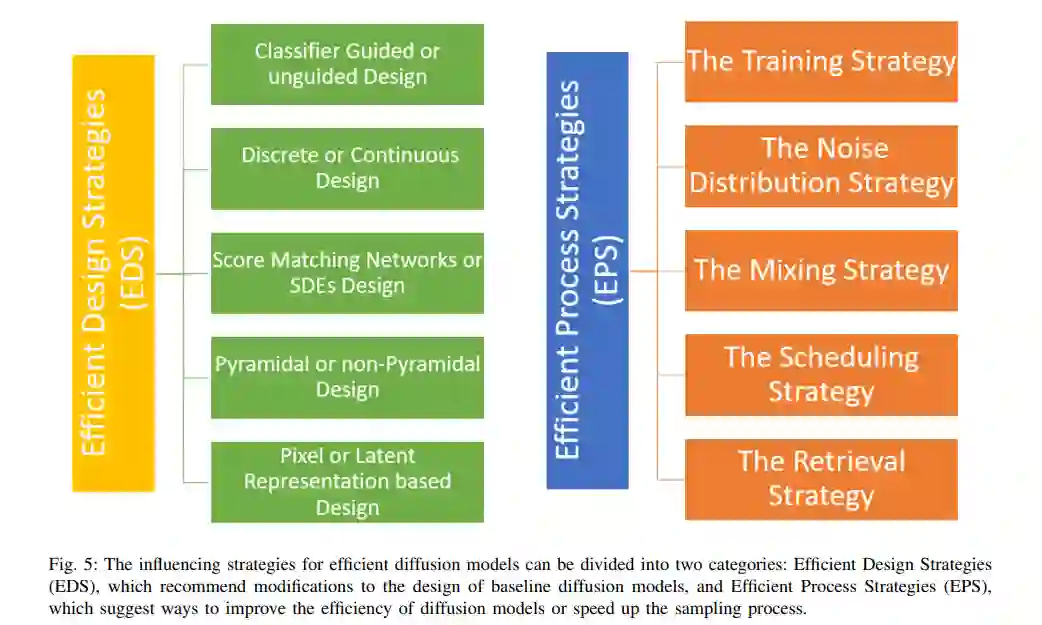 Efficient Design Strategies (EDS)

Classifier Guided or unguided Design

Discrete or Continuous Design

Score Matching Networks or SDEs Design

Pyramidal or non-Pyramidal Design

Pixel or Latent Representation based Design

Efficient Process Strategies (EPS)

The Training Strategy

The Noise Distribution Strategy

The Mixing Strategy

The Scheduling Strategy

The Retrieval Strategy

Fig. 5: The influencing strategies for efficient diffusion models can be divided into two categories: Efficient Design Strategies (EDS), which recommend modifications to the design of baseline diffusion models, and Efficient Process Strategies (EPS), which suggest ways to improve the efficiency of diffusion models or speed up the sampling process.